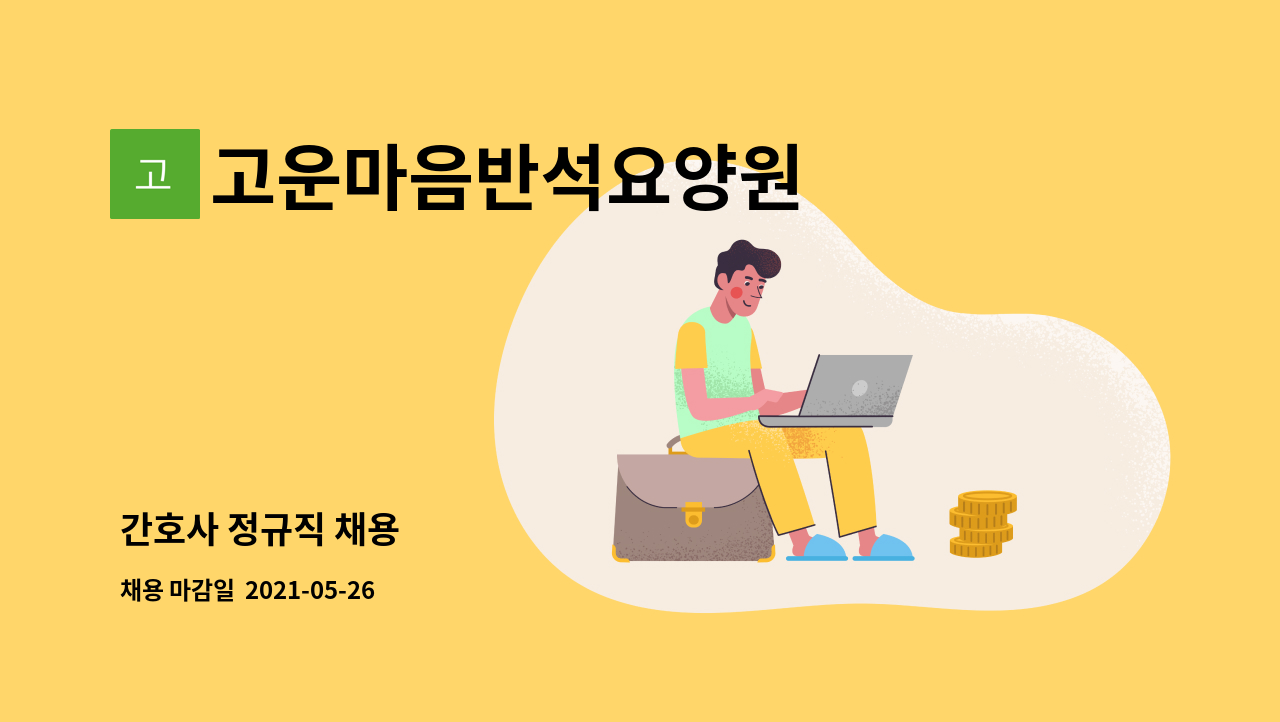 고

고운마음반석요양원

간호사 정규직 채용

채용 마감일 2021-05-26